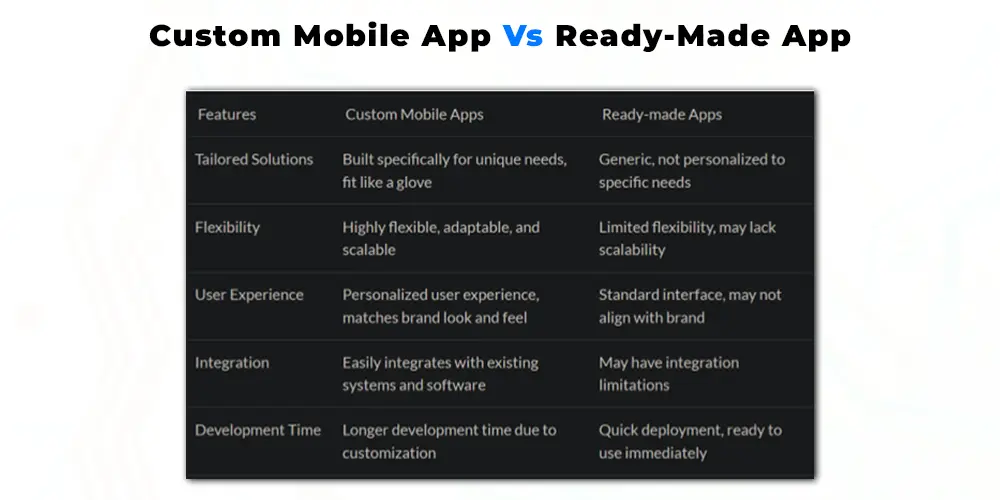 Custom Mobile App Vs Ready-Made App

| Features | Custom Mobile Apps | Ready-made Apps |
|---|---|---|
| Tailored Solutions | Built specifically for unique needs, fit like a glove | Generic, not personalized to specific needs |
| Flexibility | Highly flexible, adaptable, and scalable | Limited flexibility, may lack scalability |
| User Experience | Personalized user experience, matches brand look and feel | Standard interface, may not align with brand |
| Integration | Easily integrates with existing systems and software | May have integration limitations |
| Development Time | Longer development time due to customization | Quick deployment, ready to use immediately |